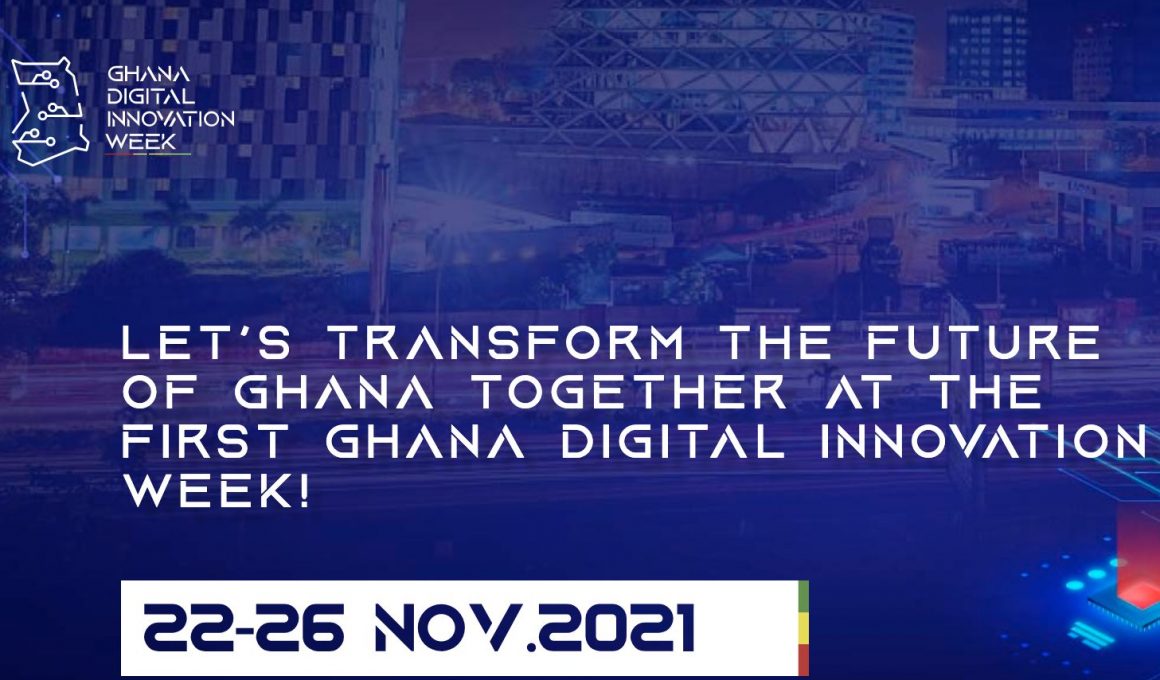 GHANA DIGITAL INNOVATION WEEK

LET'S TRANSFORM THE FUTURE OF GHANA TOGETHER AT THE FIRST GHANA DIGITAL INNOVATION WEEK!

22-26 NOV.2021